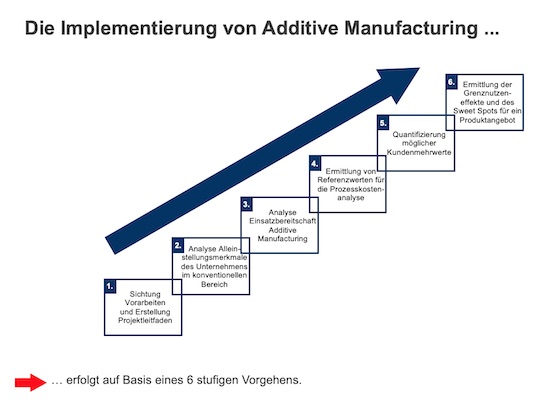 Die Implementierung von Additive Manufacturing ...

1. Sichtung Vorarbeiten und Erstellung Projektleitfaden

2. Analyse Alleinstellungsmerkmale des Unternehmens im konventionellen Bereich

3. Analyse Einsatzbereitschaft Additive Manufacturing

4. Ermittlung von Referenzwerten für die Prozesskostenanalyse

5. Quantifizierung möglicher Kundenmehrwerte

6. Ermittlung der Grenznutzeneffekte und des Sweet Spots für ein Produktangebot

… erfolgt auf Basis eines 6 stufigen Vorgehens.